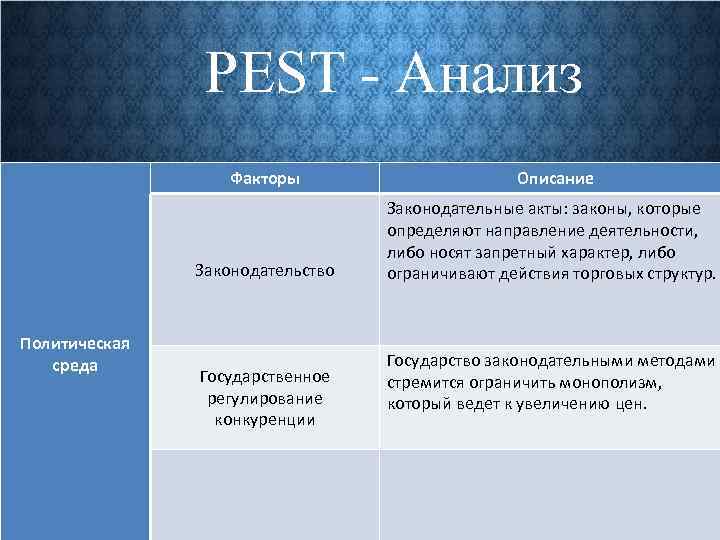 PEST - Анализ

| | Факторы | Описание |
|---|---|---|
| Политическая среда | Законодательство | Законодательные акты: законы, которые определяют направление деятельности, либо носят запретный характер, либо ограничивают действия торговых структур. |
| | Государственное регулирование конкуренции | Государство законодательными методами стремится ограничить монополизм, который ведет к увеличению цен. |
| | | |